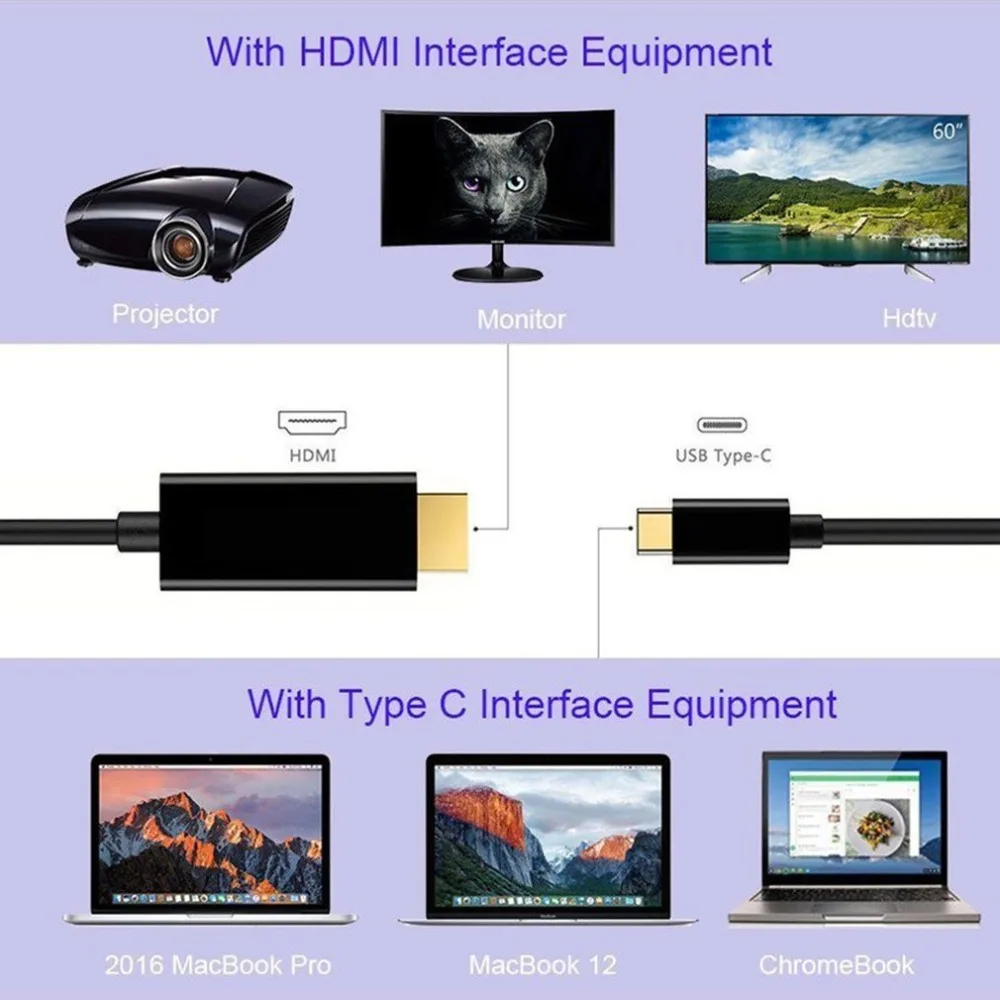 With HDMI Interface Equipment

60"

Projector

Monitor

Hdtv

HDMI

USB Type-C

With Type C Interface Equipment

2016 MacBook Pro

MacBook 12

ChromeBook